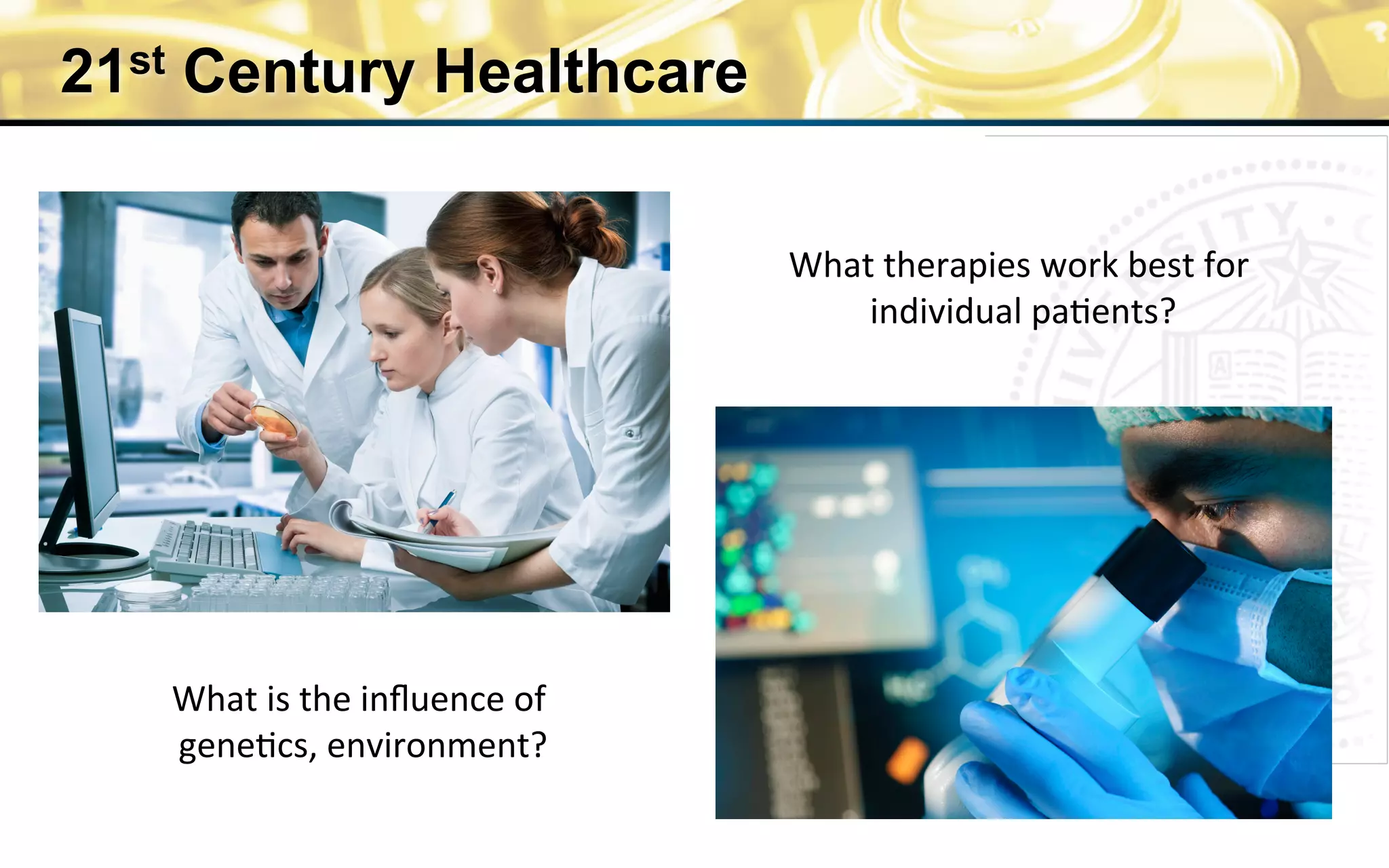 21st Century Healthcare

What therapies work best for individual patients?

What is the influence of genetics, environment?